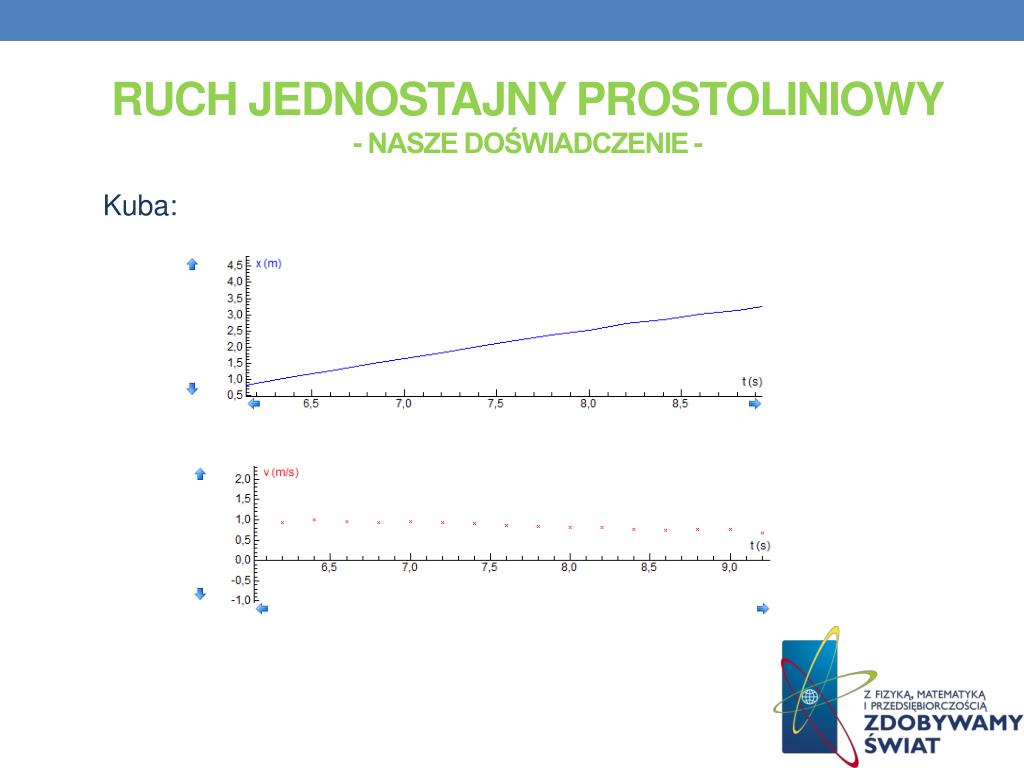 RUCH JEDNOSTAJNY PROSTOLINIOWY
- NASZE DOŚWIADCZENIE -

Kuba:

x (m)
4,5
4,0
3,5
3,0
2,5
2,0
1,5
1,0
0,5
t (s)
6,5
7,0
7,5
8,0
8,5

v (m/s)
2,0
1,5
1,0
0,5
0,0
-0,5
-1,0
t (s)
6,5
7,0
7,5
8,0
8,5
9,0

Z FIZYKĄ, MATEMATYKĄ I PRZEDSIĘBIORCZOŚCIĄ
ZDOBYWAMY ŚWIAT